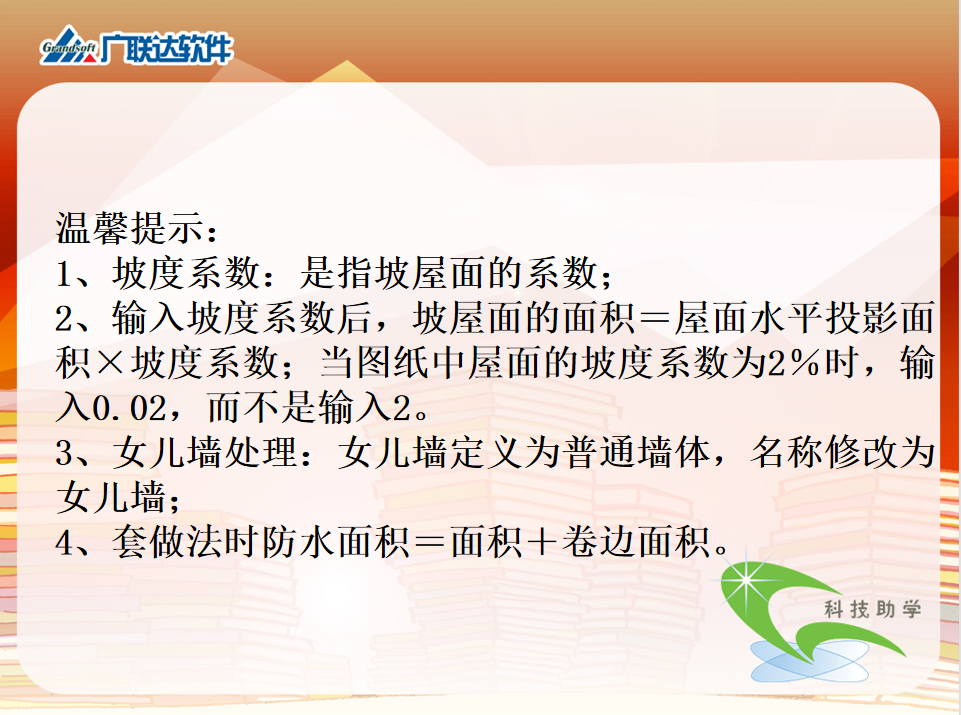 GrandSoft 广联达软件

温馨提示：
1、坡度系数：是指坡屋面的系数；
2、输入坡度系数后，坡屋面的面积＝屋面水平投影面积×坡度系数；当图纸中屋面的坡度系数为2％时，输入0.02，而不是输入2。
3、女儿墙处理：女儿墙定义为普通墙体，名称修改为女儿墙；
4、套做法时防水面积＝面积＋卷边面积。

科技助学